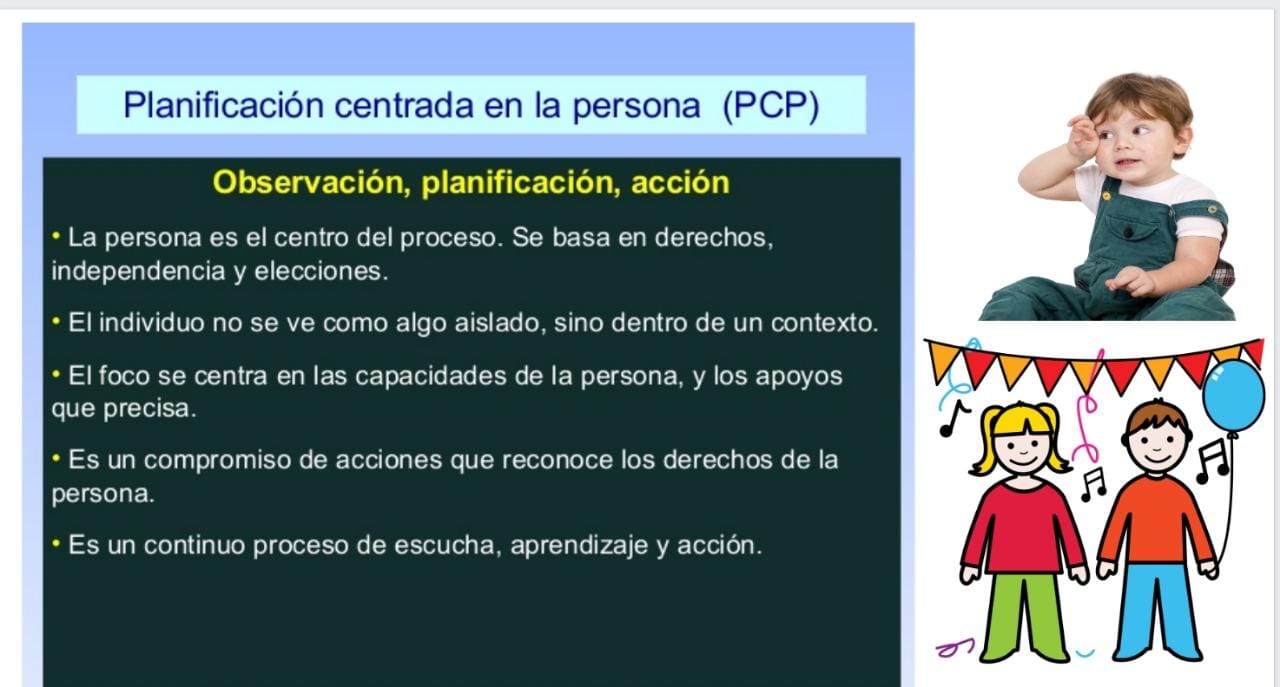 Planificación centrada en la persona (PCP)

Observación, planificación, acción

• La persona es el centro del proceso. Se basa en derechos, independencia y elecciones.

• El individuo no se ve como algo aislado, sino dentro de un contexto.

• El foco se centra en las capacidades de la persona, y los apoyos que precisa.

• Es un compromiso de acciones que reconoce los derechos de la persona.

• Es un continuo proceso de escucha, aprendizaje y acción.